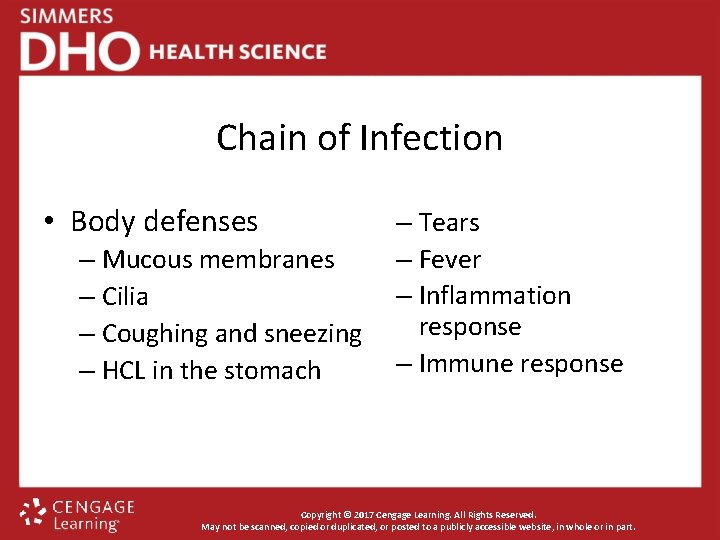 SIMMERS
DHO HEALTH SCIENCE

Chain of Infection

• Body defenses
– Mucous membranes
– Cilia
– Coughing and sneezing
– HCL in the stomach
– Tears
– Fever
– Inflammation response
– Immune response

CENGAGE Learning

Copyright © 2017 Cengage Learning. All Rights Reserved.
May not be scanned, copied or duplicated, or posted to a publicly accessible website, in whole or in part.